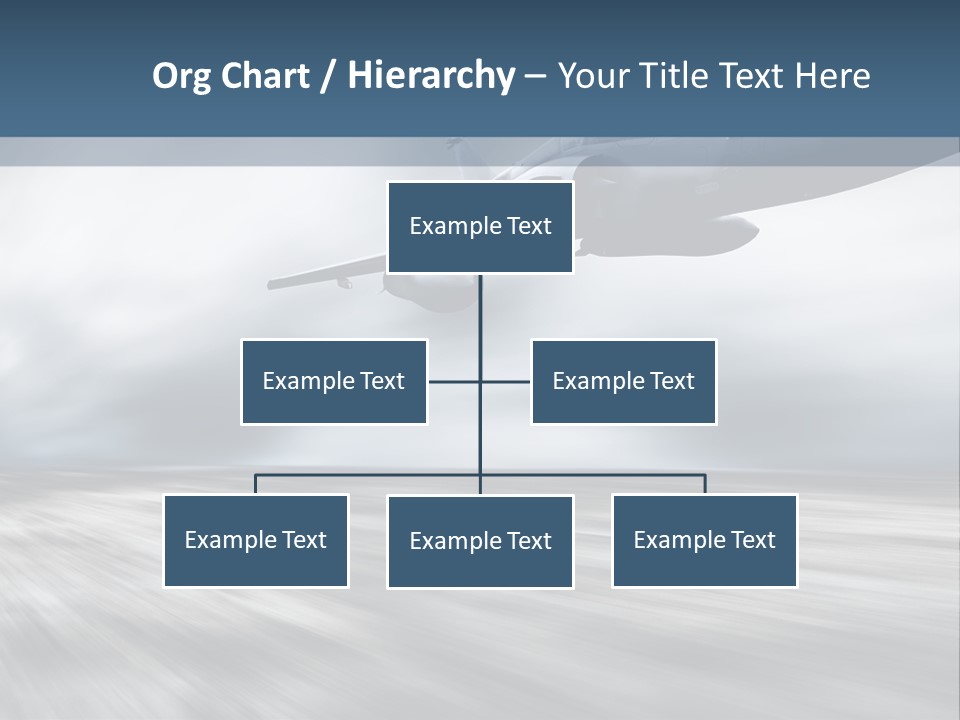 Org Chart / Hierarchy – Your Title Text Here

Example Text

Example Text

Example Text

Example Text

Example Text

Example Text